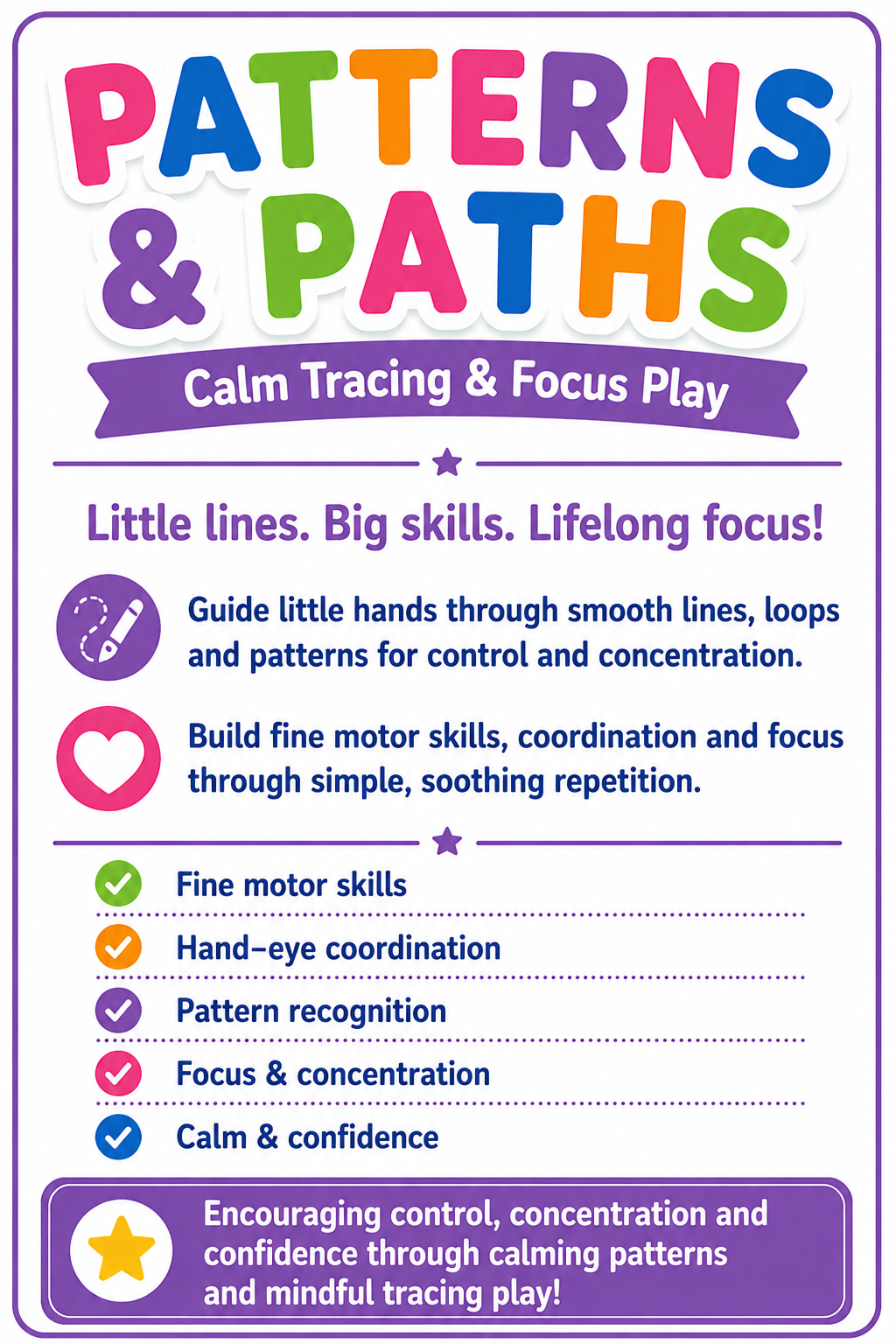 PATTERNS & PATHS

Calm Tracing & Focus Play

Little lines. Big skills. Lifelong focus!

Guide little hands through smooth lines, loops and patterns for control and concentration.

Build fine motor skills, coordination and focus through simple, soothing repetition.

✓ Fine motor skills
✓ Hand-eye coordination
✓ Pattern recognition
✓ Focus & concentration
✓ Calm & confidence

Encouraging control, concentration and confidence through calming patterns and mindful tracing play!